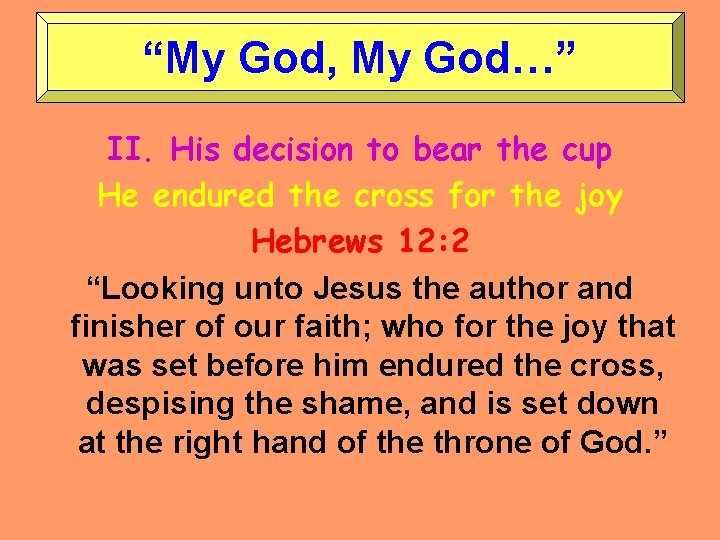 “My God, My God…”

II. His decision to bear the cup

He endured the cross for the joy

Hebrews 12:2

“Looking unto Jesus the author and finisher of our faith; who for the joy that was set before him endured the cross, despising the shame, and is set down at the right hand of the throne of God.”